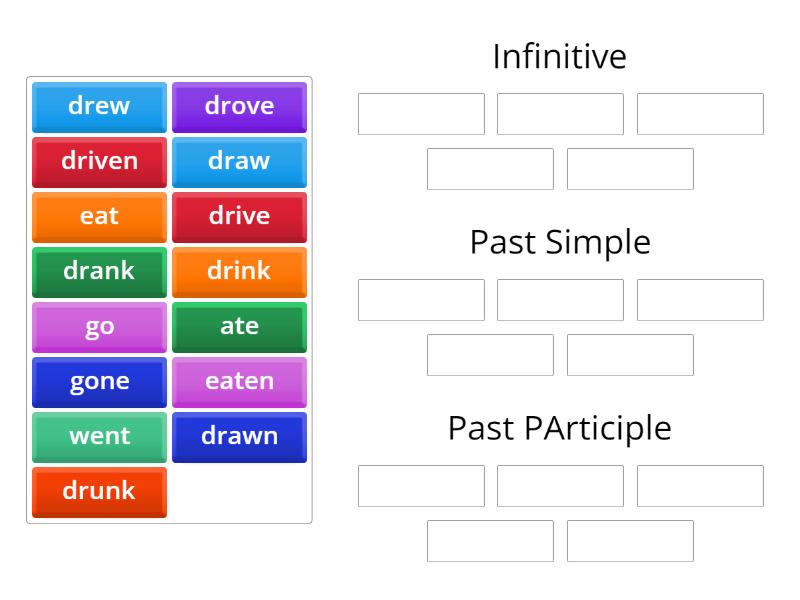 drew
drove
driven
draw
eat
drive
drank
drink
go
ate
gone
eaten
went
drawn
drunk

Infinitive

Past Simple

Past PArticiple